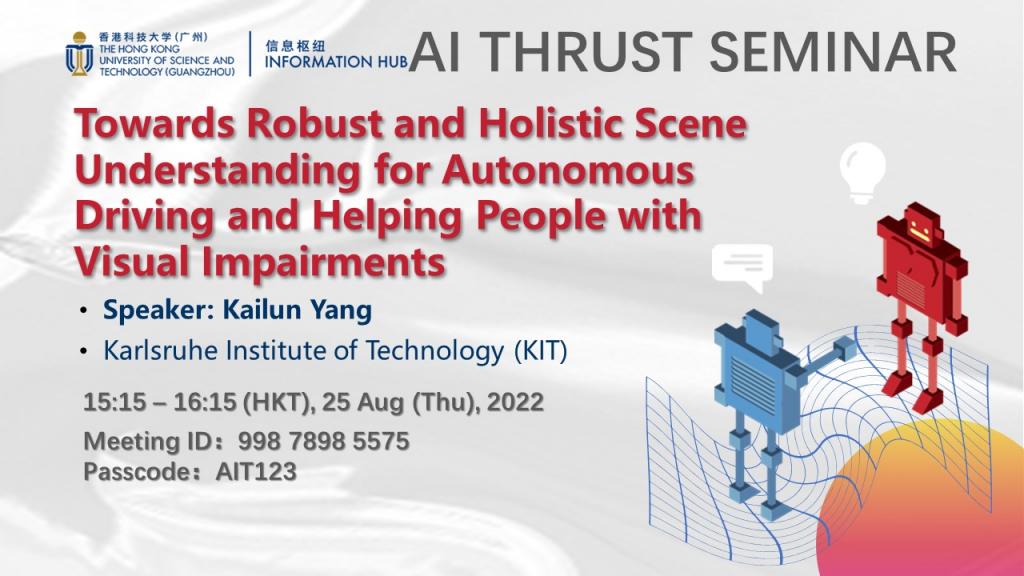 香港科技大学（广州）
THE HONG KONG UNIVERSITY OF SCIENCE AND TECHNOLOGY (GUANGZHOU)

信息枢纽
INFORMATION HUB

AI THRUST SEMINAR

Towards Robust and Holistic Scene Understanding for Autonomous Driving and Helping People with Visual Impairments

• Speaker: Kailun Yang
• Karlsruhe Institute of Technology (KIT)

15:15 – 16:15 (HKT), 25 Aug (Thu), 2022

Meeting ID：998 7898 5575
Passcode：AIT123